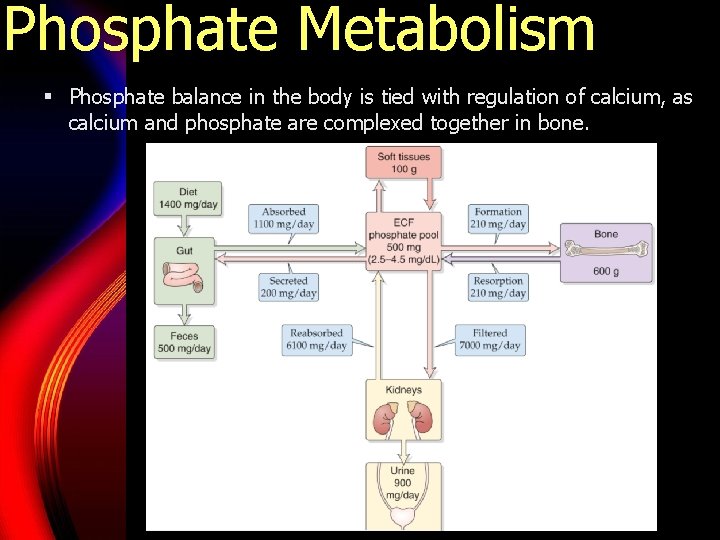 Phosphate Metabolism

▪ Phosphate balance in the body is tied with regulation of calcium, as calcium and phosphate are complexed together in bone.

Soft tissues
100 g

Diet
1400 mg/day

Absorbed
1100 mg/day

ECF
phosphate pool
500 mg
(2.5–4.5 mg/dL)

Formation
210 mg/day

Bone
600 g

Gut

Secreted
200 mg/day

Resorption
210 mg/day

Feces
500 mg/day

Reabsorbed
6100 mg/day

Filtered
7000 mg/day

Kidneys

Urine
900
mg/day